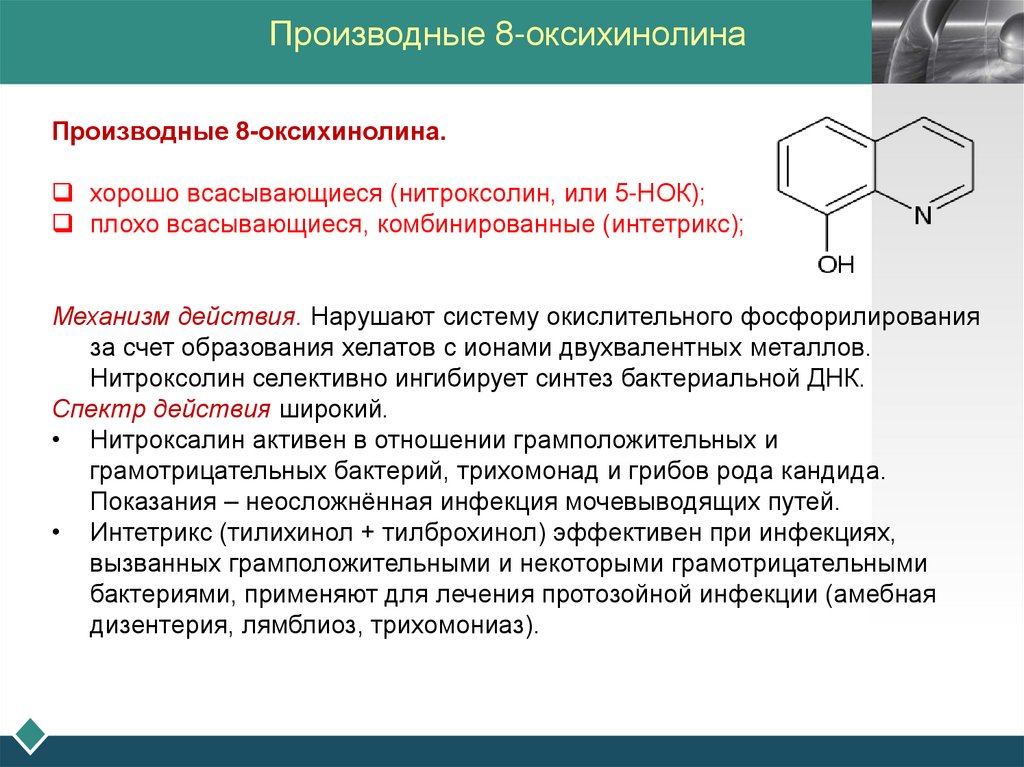 Производные 8-оксихинолина

Производные 8-оксихинолина.

❑ хорошо всасывающиеся (нитроксолин, или 5-НОК);
❑ плохо всасывающиеся, комбинированные (интетрикс);

N

OH

Механизм действия. Нарушают систему окислительного фосфорилирования за счет образования хелатов с ионами двухвалентных металлов. Нитроксолин селективно ингибирует синтез бактериальной ДНК.
Спектр действия широкий.
• Нитроксалин активен в отношении грамположительных и грамотрицательных бактерий, трихомонад и грибов рода кандида. Показания – неосложнённая инфекция мочевыводящих путей.
• Интетрикс (тилихинол + тилброхинол) эффективен при инфекциях, вызванных грамположительными и некоторыми грамотрицательными бактериями, применяют для лечения протозойной инфекции (амебная дизентерия, лямблиоз, трихомониаз).